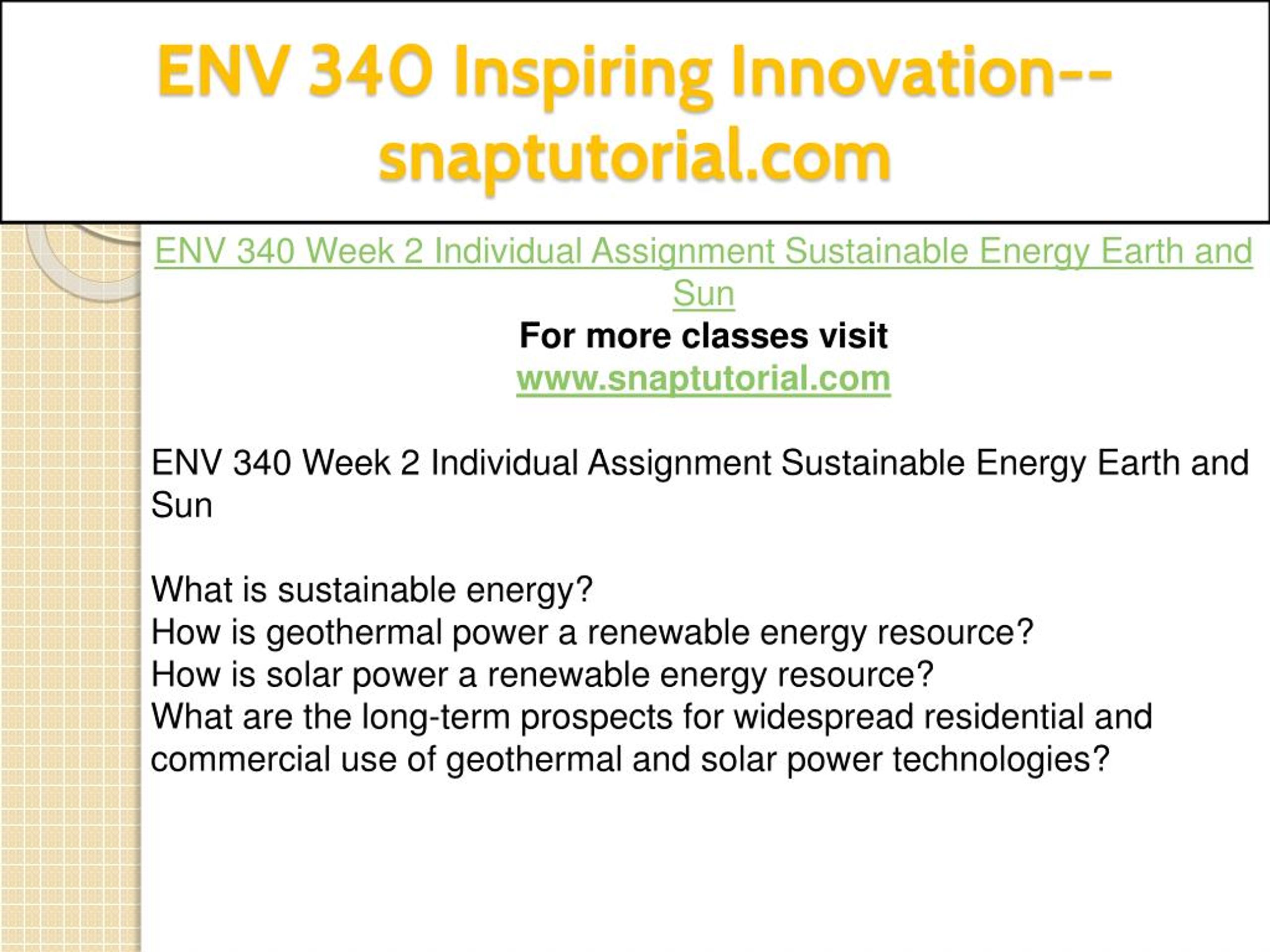 ENV 340 Inspiring Innovation--snaptutorial.com

ENV 340 Week 2 Individual Assignment Sustainable Energy Earth and Sun
For more classes visit
www.snaptutorial.com

ENV 340 Week 2 Individual Assignment Sustainable Energy Earth and Sun

What is sustainable energy?
How is geothermal power a renewable energy resource?
How is solar power a renewable energy resource?
What are the long-term prospects for widespread residential and commercial use of geothermal and solar power technologies?